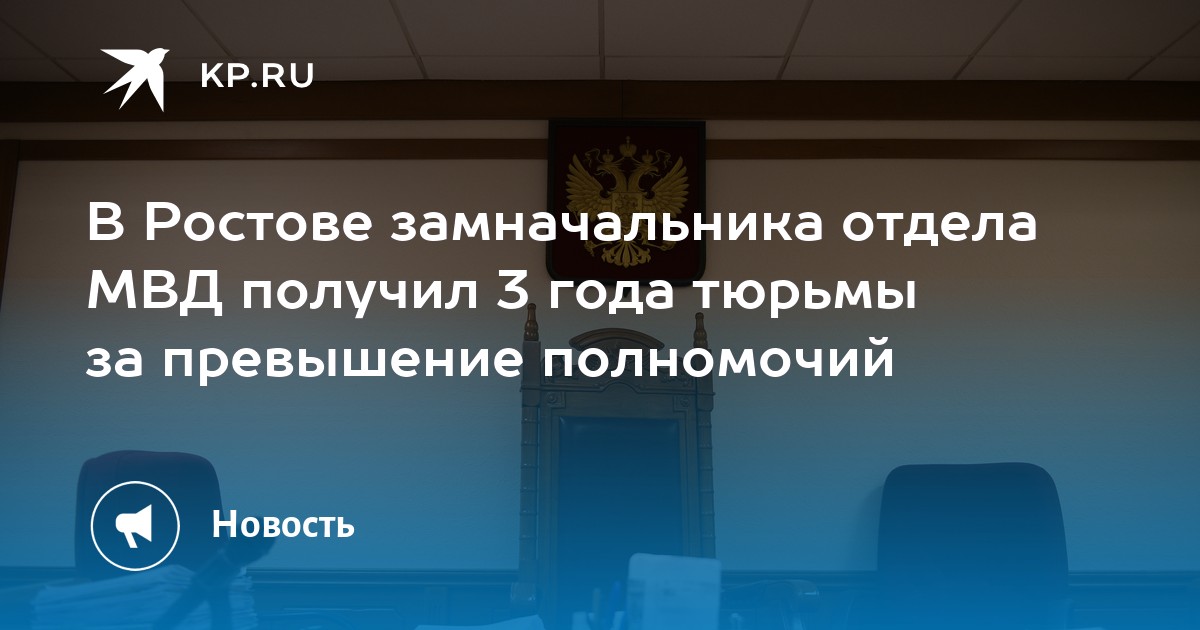 KP.RU

В Ростове замначальника отдела МВД получил 3 года тюрьмы за превышение полномочий

Новость